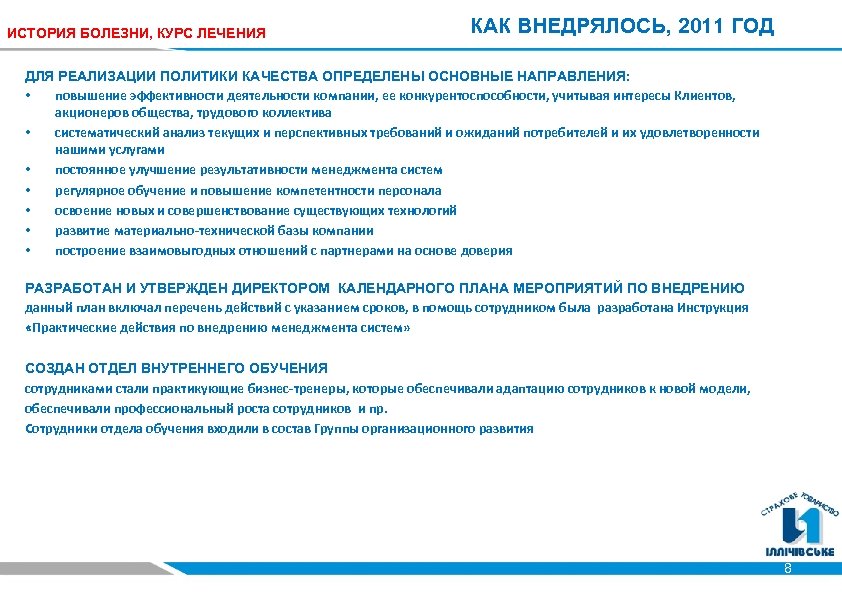 ИСТОРИЯ БОЛЕЗНИ, КУРС ЛЕЧЕНИЯ

КАК ВНЕДРЯЛОСЬ, 2011 ГОД

ДЛЯ РЕАЛИЗАЦИИ ПОЛИТИКИ КАЧЕСТВА ОПРЕДЕЛЕНЫ ОСНОВНЫЕ НАПРАВЛЕНИЯ:

• повышение эффективности деятельности компании, ее конкурентоспособности, учитывая интересы Клиентов, акционеров общества, трудового коллектива
• систематический анализ текущих и перспективных требований и ожиданий потребителей и их удовлетворенности нашими услугами
• постоянное улучшение результативности менеджмента систем
• регулярное обучение и повышение компетентности персонала
• освоение новых и совершенствование существующих технологий
• развитие материально-технической базы компании
• построение взаимовыгодных отношений с партнерами на основе доверия

РАЗРАБОТАН И УТВЕРЖДЕН ДИРЕКТОРОМ КАЛЕНДАРНОГО ПЛАНА МЕРОПРИЯТИЙ ПО ВНЕДРЕНИЮ
данный план включал перечень действий с указанием сроков, в помощь сотрудником была разработана Инструкция «Практические действия по внедрению менеджмента систем»

СОЗДАН ОТДЕЛ ВНУТРЕННЕГО ОБУЧЕНИЯ
сотрудниками стали практикующие бизнес-тренеры, которые обеспечивали адаптацию сотрудников к новой модели, обеспечивали профессиональный роста сотрудников и пр.
Сотрудники отдела обучения входили в состав Группы организационного развития

СТРАХОВЕ ТОВАРИСТВО
ІЛЛІЧІВСЬКЕ

8